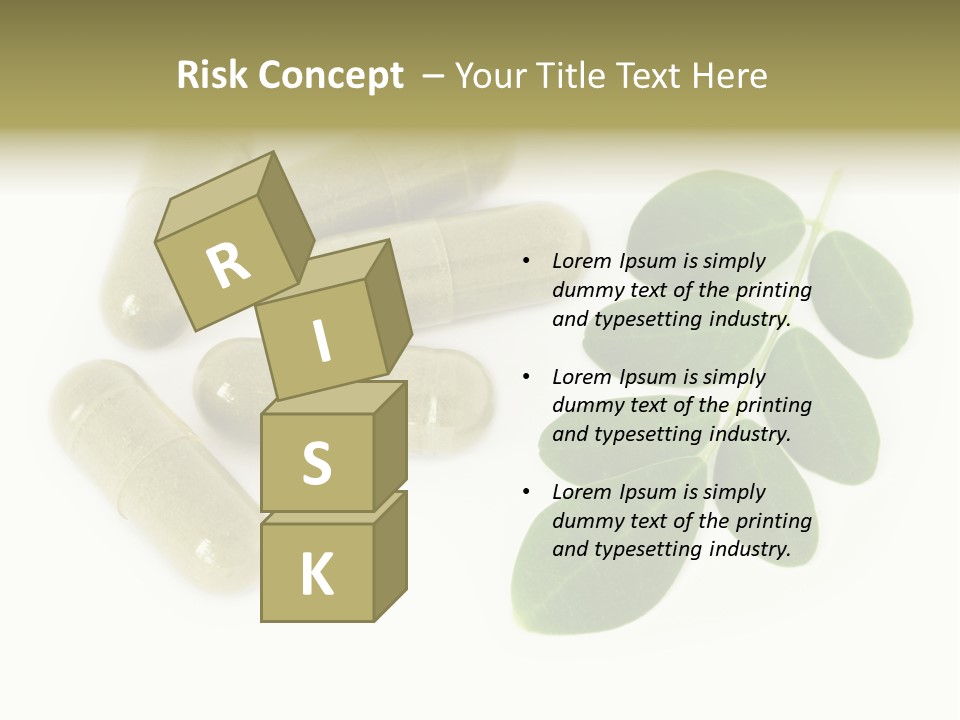 Risk Concept – Your Title Text Here

R
I
S
K

• Lorem Ipsum is simply dummy text of the printing and typesetting industry.

• Lorem Ipsum is simply dummy text of the printing and typesetting industry.

• Lorem Ipsum is simply dummy text of the printing and typesetting industry.